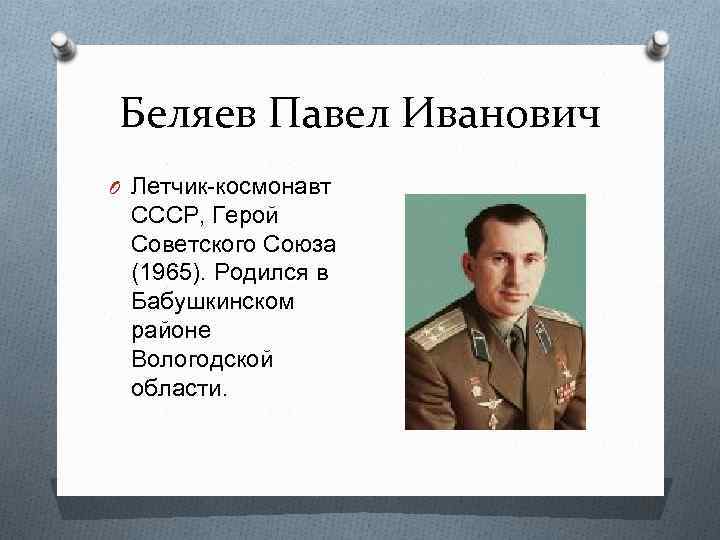 Беляев Павел Иванович

Летчик-космонавт СССР, Герой Советского Союза (1965). Родился в Бабушкинском районе Вологодской области.